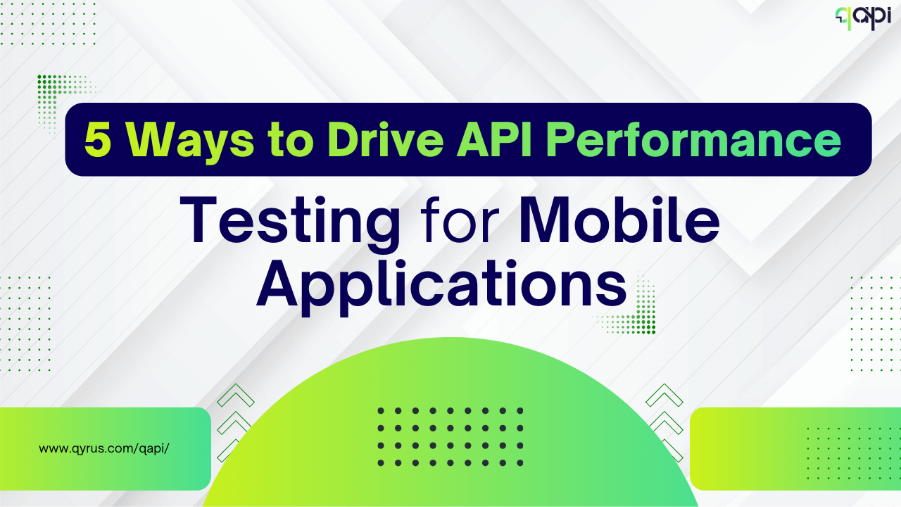 qapi

5 Ways to Drive API Performance

Testing for Mobile Applications

www.qyrus.com/qapi/